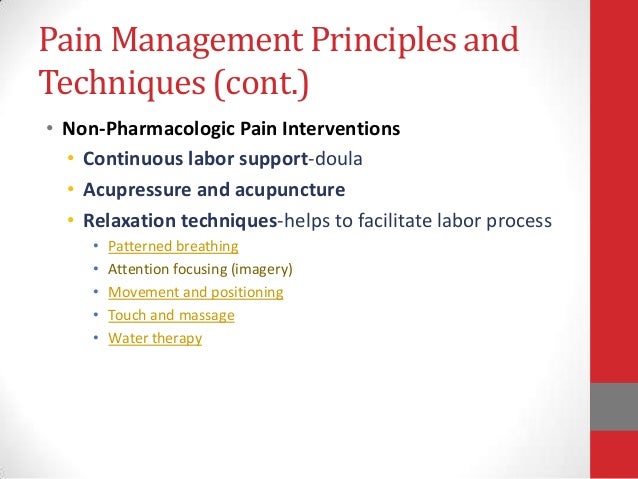 Pain Management Principles and Techniques (cont.)

• Non-Pharmacologic Pain Interventions
  • Continuous labor support-doula
  • Acupressure and acupuncture
  • Relaxation techniques-helps to facilitate labor process
    • Patterned breathing
    • Attention focusing (imagery)
    • Movement and positioning
    • Touch and massage
    • Water therapy